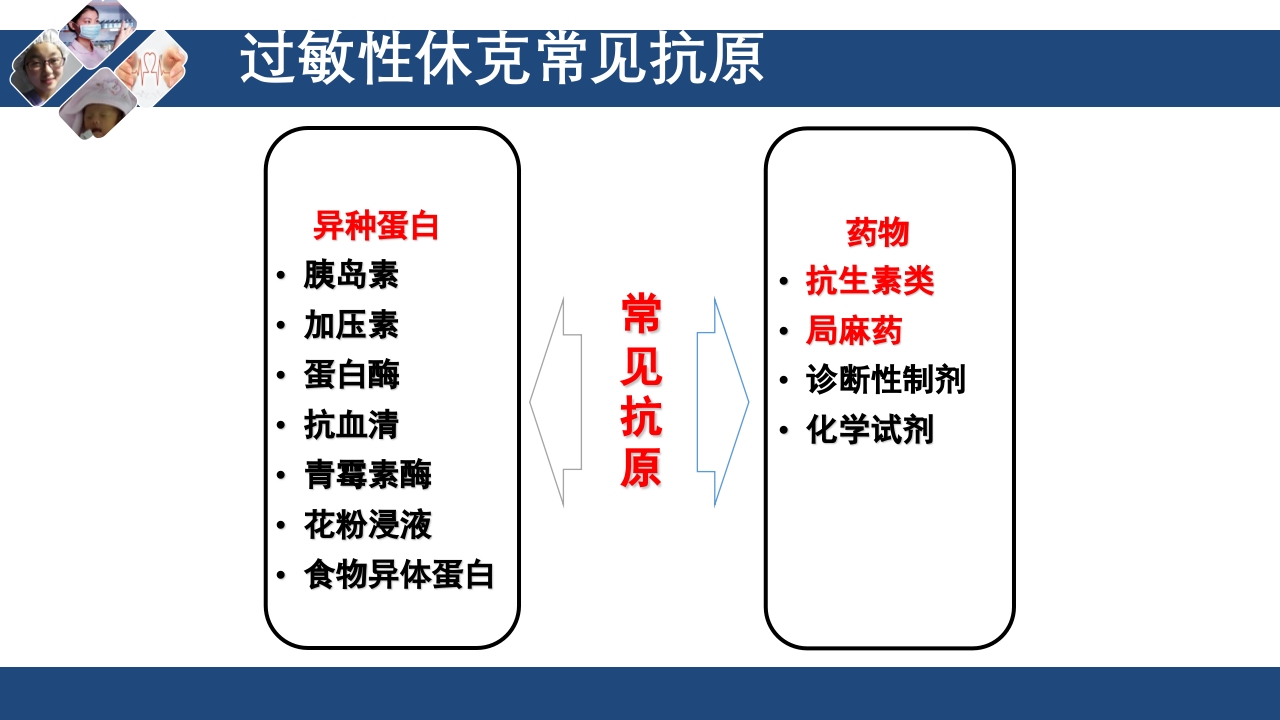 过敏性休克常见抗原

异种蛋白
• 胰岛素
• 加压素
• 蛋白酶
• 抗血清
• 青霉素酶
• 花粉浸液
• 食物异体蛋白

常见抗原

药物
• 抗生素类
• 局麻药
• 诊断性制剂
• 化学试剂